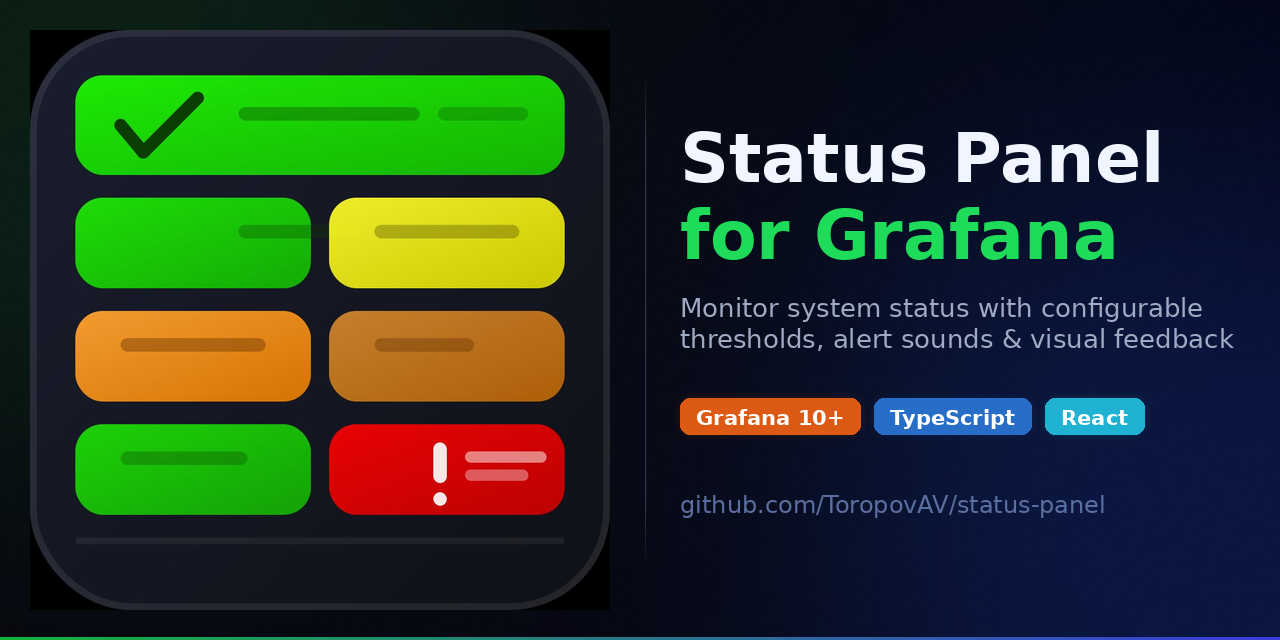 Status Panel
for Grafana

Monitor system status with configurable thresholds, alert sounds & visual feedback

Grafana 10+ TypeScript React

github.com/ToropovAV/status-panel